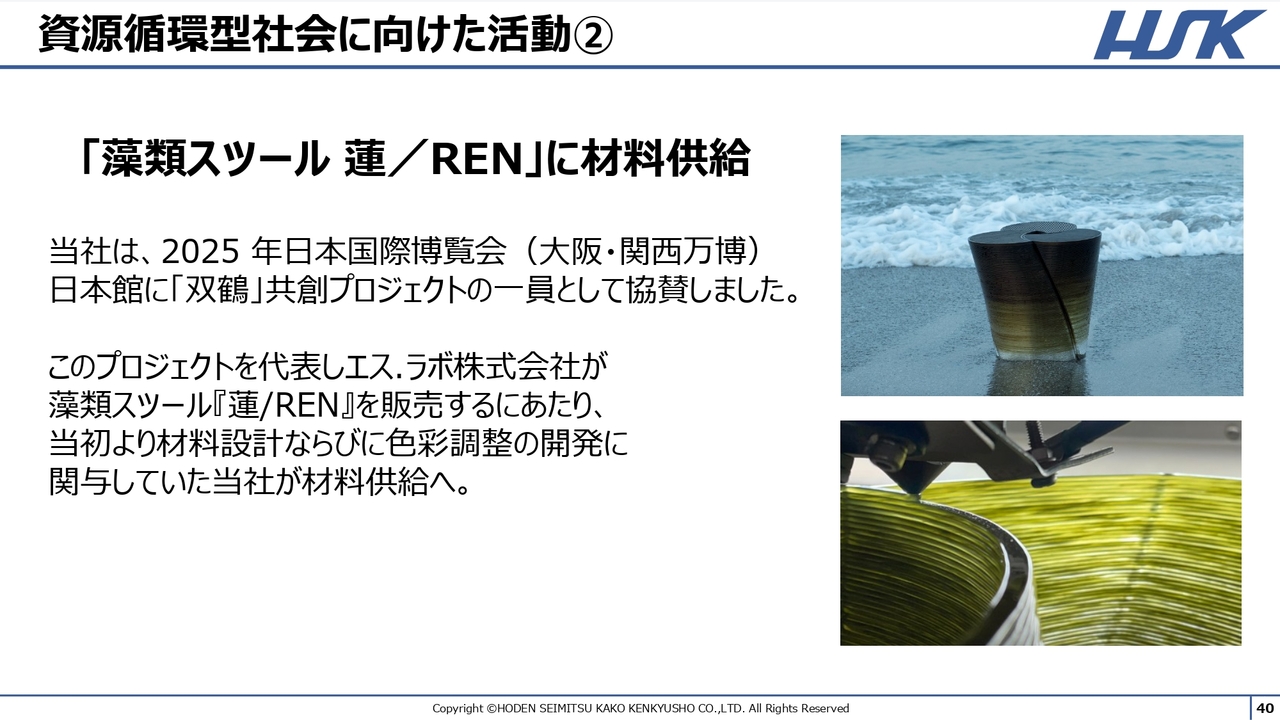 資源循環型社会に向けた活動②

HSK

「藻類スツール 蓮／REN」に材料供給

当社は、2025 年日本国際博覧会（大阪・関西万博）日本館に「双鶴」共創プロジェクトの一員として協賛しました。

このプロジェクトを代表しエス.ラボ株式会社が藻類スツール『蓮/REN』を販売するにあたり、当初より材料設計ならびに色彩調整の開発に関与していた当社が材料供給へ。

Copyright ©HODEN SEIMITSU KAKO KENKYUSHO CO.,LTD. All Rights Reserved

40